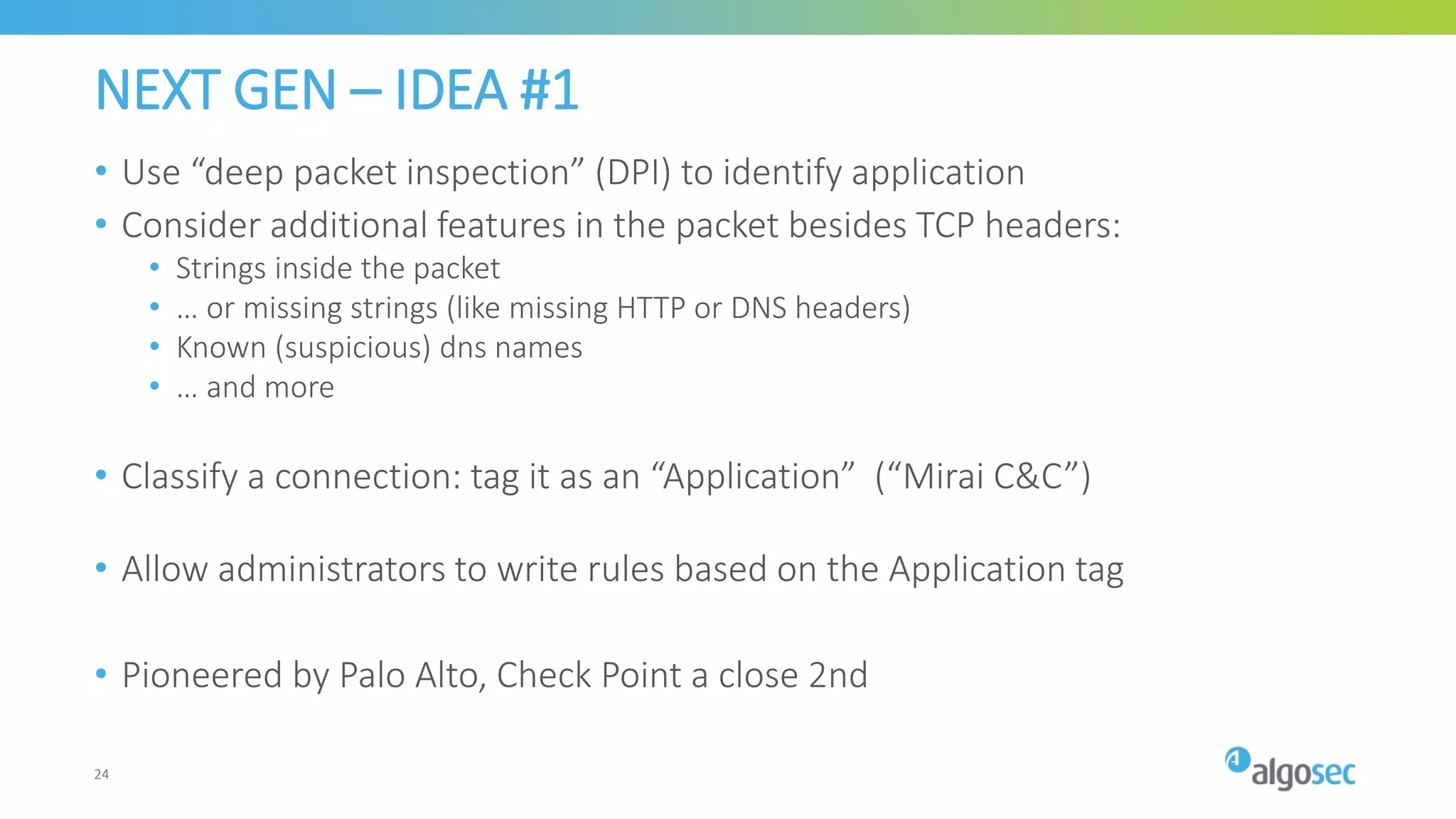 NEXT GEN – IDEA #1

• Use “deep packet inspection” (DPI) to identify application
• Consider additional features in the packet besides TCP headers:
  • Strings inside the packet
  • … or missing strings (like missing HTTP or DNS headers)
  • Known (suspicious) dns names
  • … and more

• Classify a connection: tag it as an “Application” (“Mirai C&C”)

• Allow administrators to write rules based on the Application tag

• Pioneered by Palo Alto, Check Point a close 2nd

24

algosec